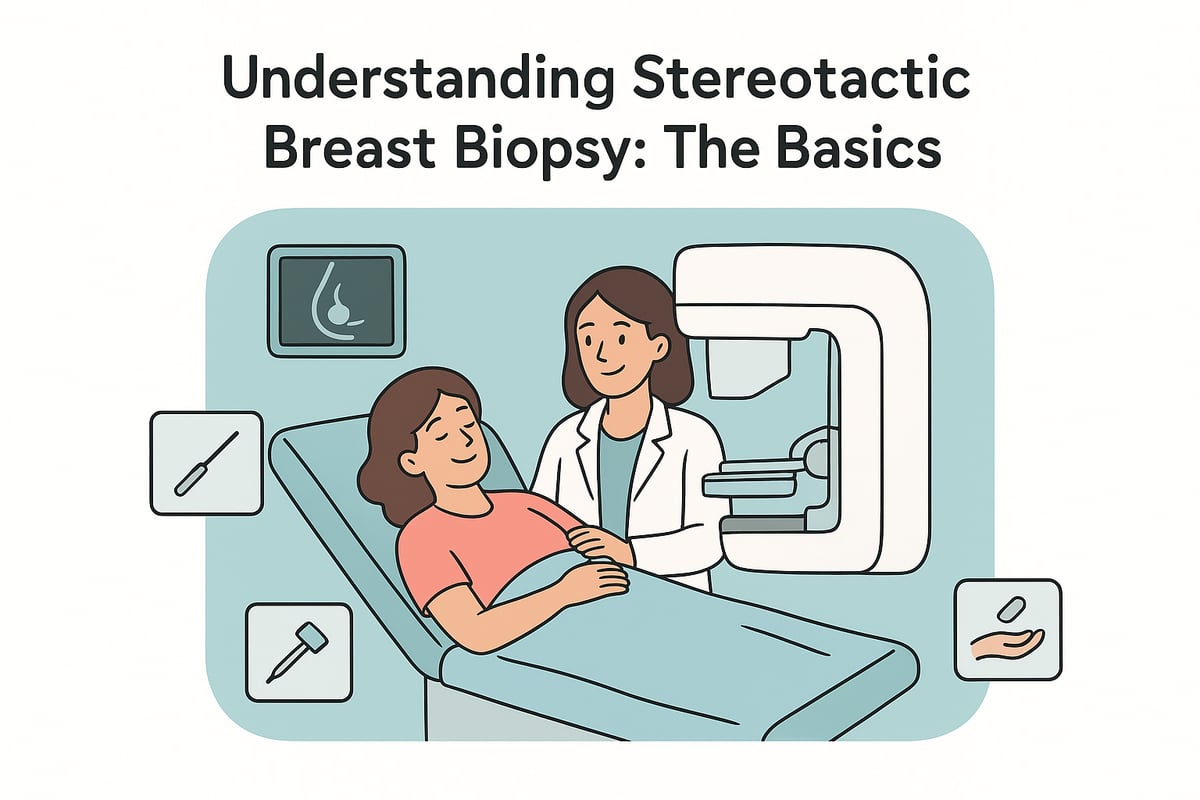 Understanding Stereotactic Breast Biopsy: The Basics